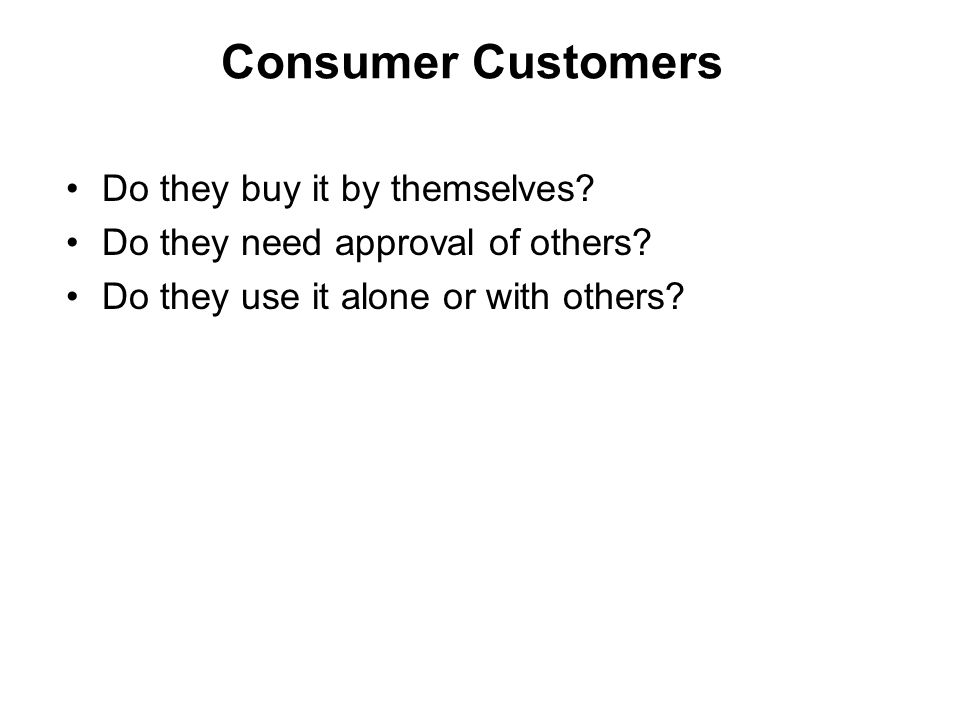 Consumer Customers

• Do they buy it by themselves?
• Do they need approval of others?
• Do they use it alone or with others?